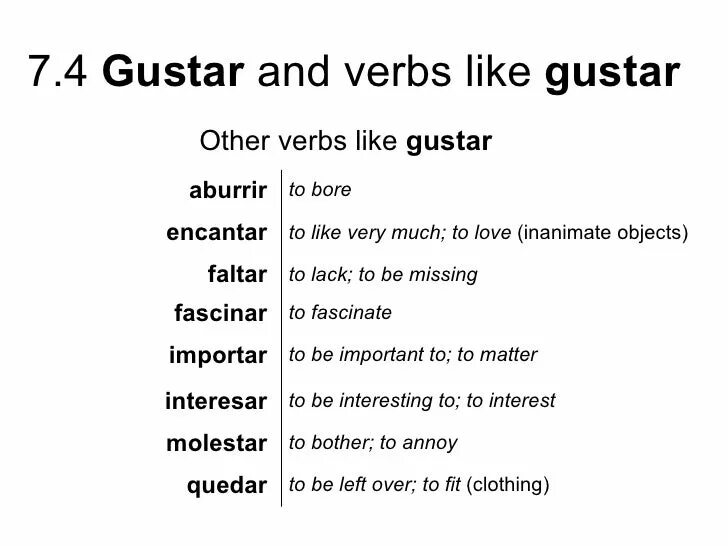 7.4 Gustar and verbs like gustar

Other verbs like gustar

| | |
|---|---|
| aburrir | to bore |
| encantar | to like very much; to love (inanimate objects) |
| faltar | to lack; to be missing |
| fascinar | to fascinate |
| importar | to be important to; to matter |
| interesar | to be interesting to; to interest |
| molestar | to bother; to annoy |
| quedar | to be left over; to fit (clothing) |